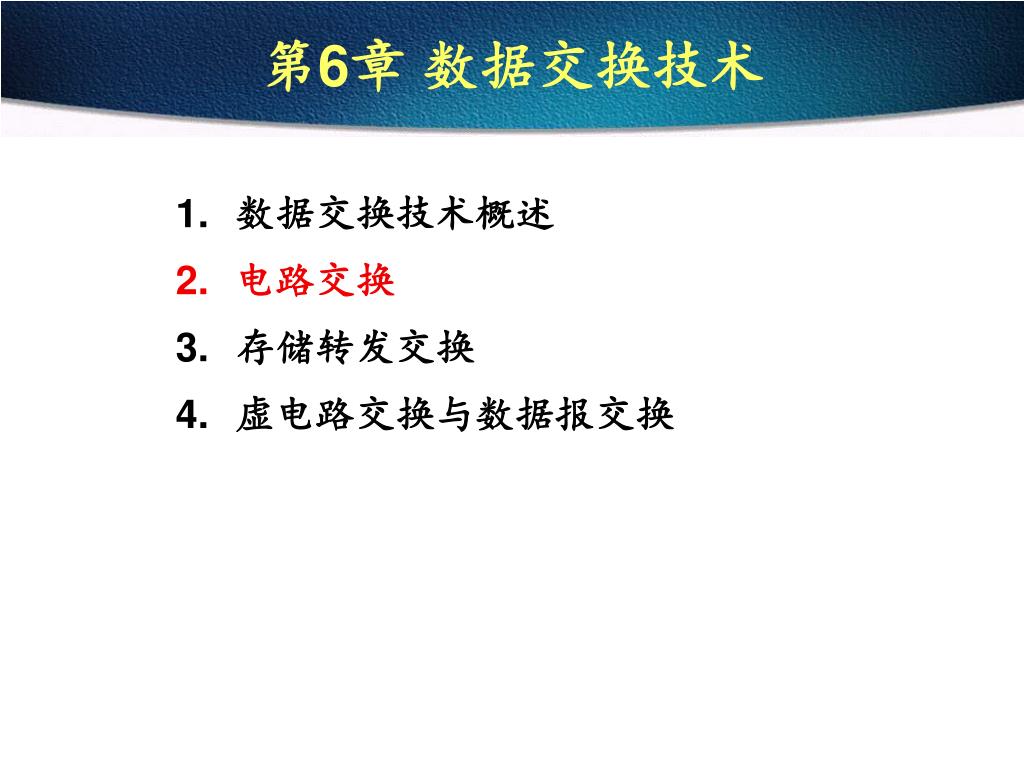 第6章 数据交换技术

1. 数据交换技术概述
2. 电路交换
3. 存储转发交换
4. 虚电路交换与数据报交换